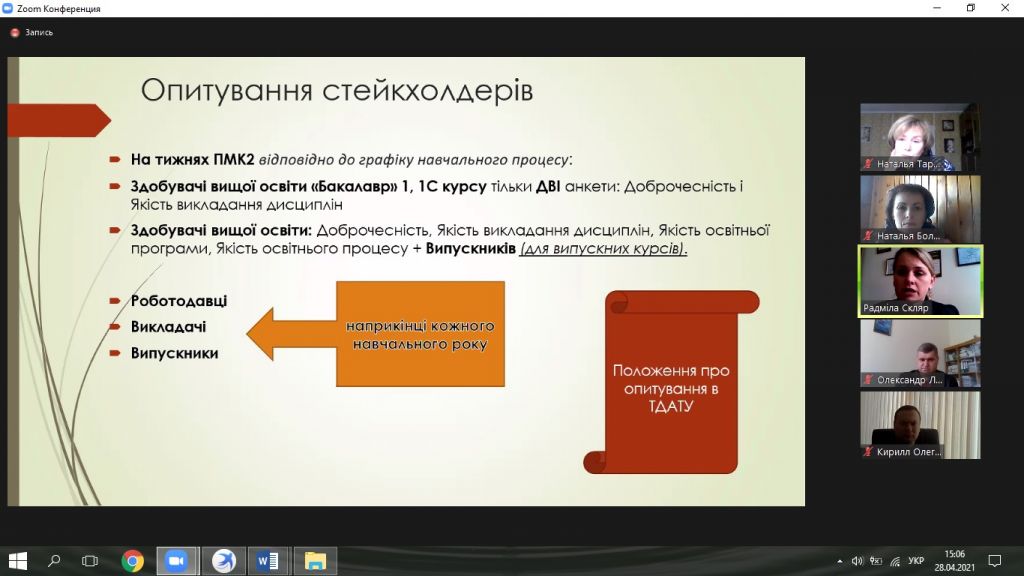 Zoom Конференция

Запись

Опитування стейкхолдерів

На тижнях ПМК2 відповідно до графіку навчального процесу:

Здобувачі вищої освіти «Бакалавр» 1, 1С курсу тільки ДВІ анкети: Доброчесність і Якість викладання дисциплін

Здобувачі вищої освіти: Доброчесність, Якість викладання дисциплін, Якість освітньої програми, Якість освітнього процесу + Випускників (для випускних курсів).

Роботодавці
Викладачі
Випускники

наприкінці кожного навчального року

Положення про опитування в ТДАТУ

Наталья Тар...
Наталья Бол...
Радміла Скляр
Олександр Л...
Кирилл Олег...

УКР 15:06 28.04.2021